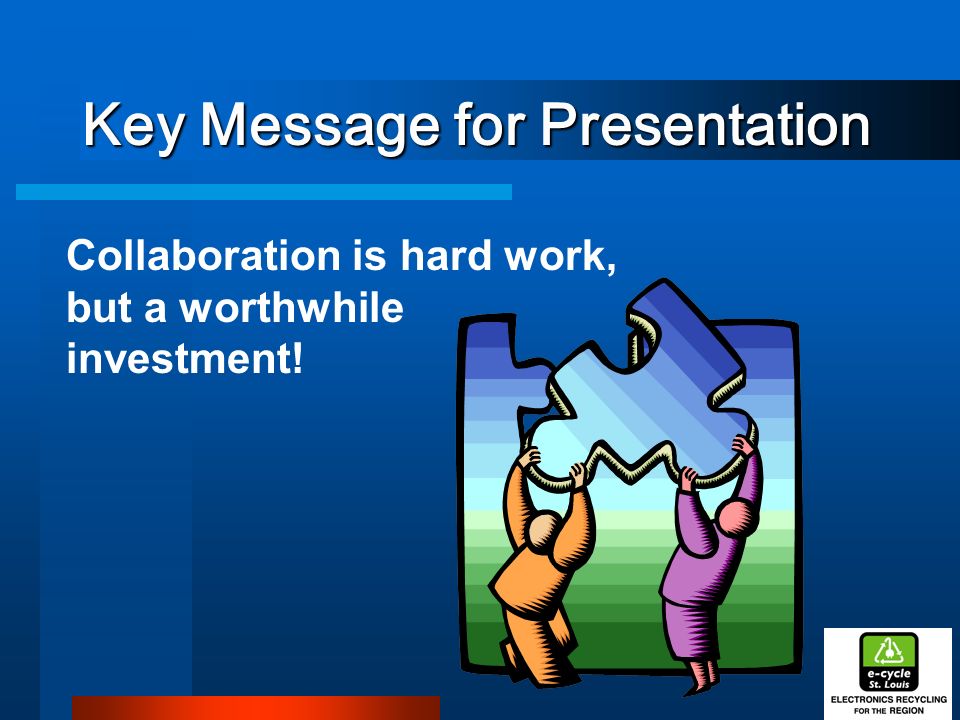 Key Message for Presentation

Collaboration is hard work, but a worthwhile investment!

e-cycle
St. Louis
ELECTRONICS RECYCLING FOR THE REGION